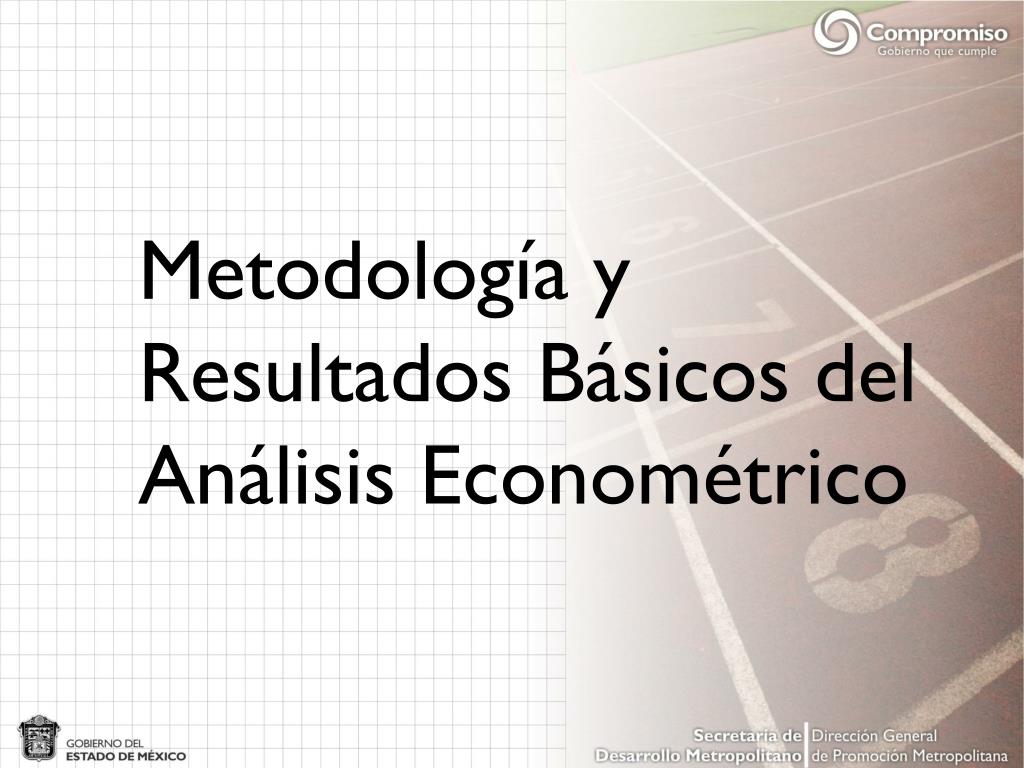 Compromiso
Gobierno que cumple

Metodología y Resultados Básicos del Análisis Econométrico

GOBIERNO DEL ESTADO DE MÉXICO

Secretaría de Desarrollo Metropolitano

Dirección General de Promoción Metropolitana